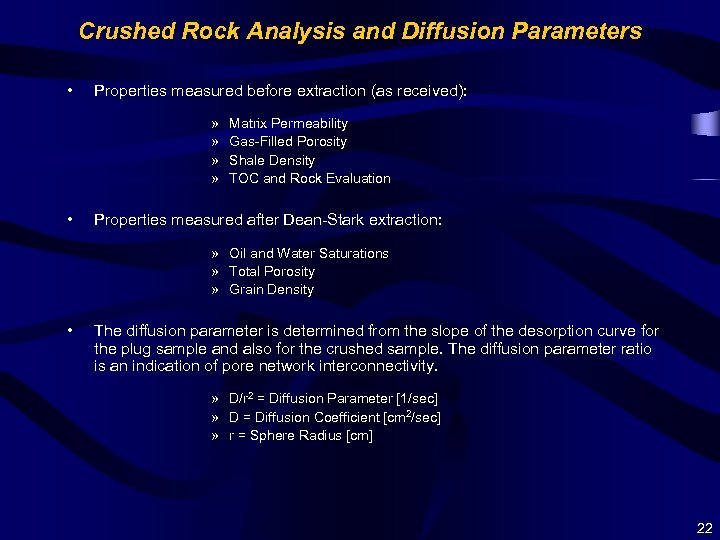 Crushed Rock Analysis and Diffusion Parameters

• Properties measured before extraction (as received):

» Matrix Permeability
» Gas-Filled Porosity
» Shale Density
» TOC and Rock Evaluation

• Properties measured after Dean-Stark extraction:

» Oil and Water Saturations
» Total Porosity
» Grain Density

• The diffusion parameter is determined from the slope of the desorption curve for the plug sample and also for the crushed sample. The diffusion parameter ratio is an indication of pore network interconnectivity.

» $D/r^2$ = Diffusion Parameter [1/sec]
» D = Diffusion Coefficient [$cm^2$/sec]
» r = Sphere Radius [cm]

22